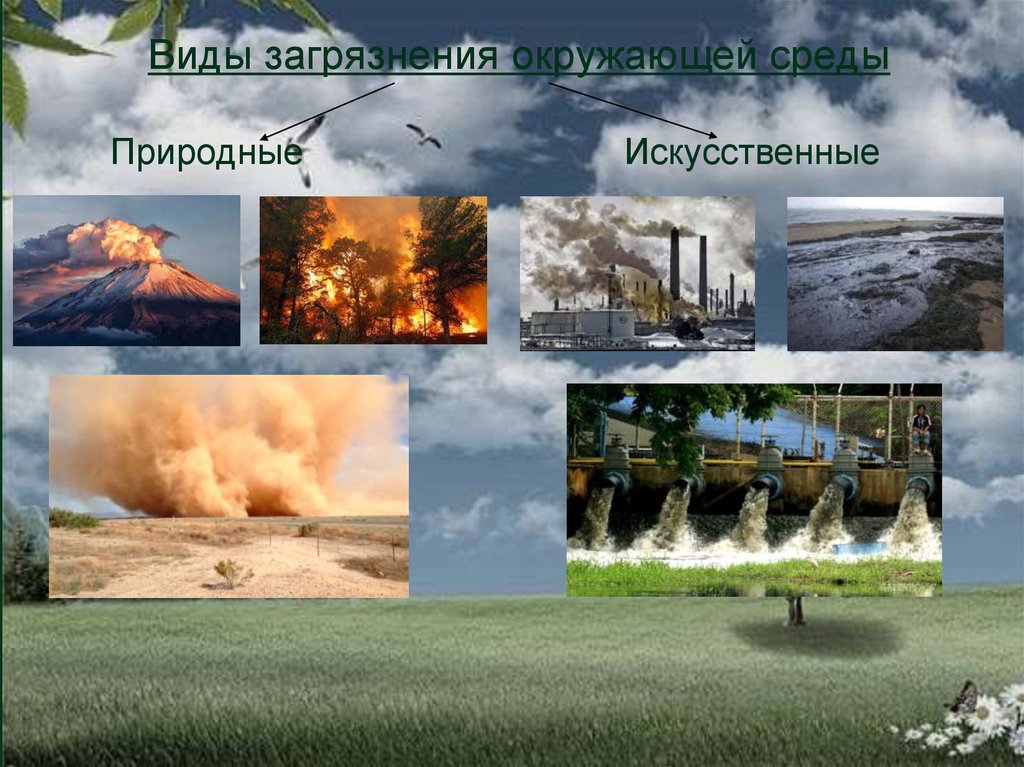 Виды загрязнения окружающей среды

Природные

Искусственные